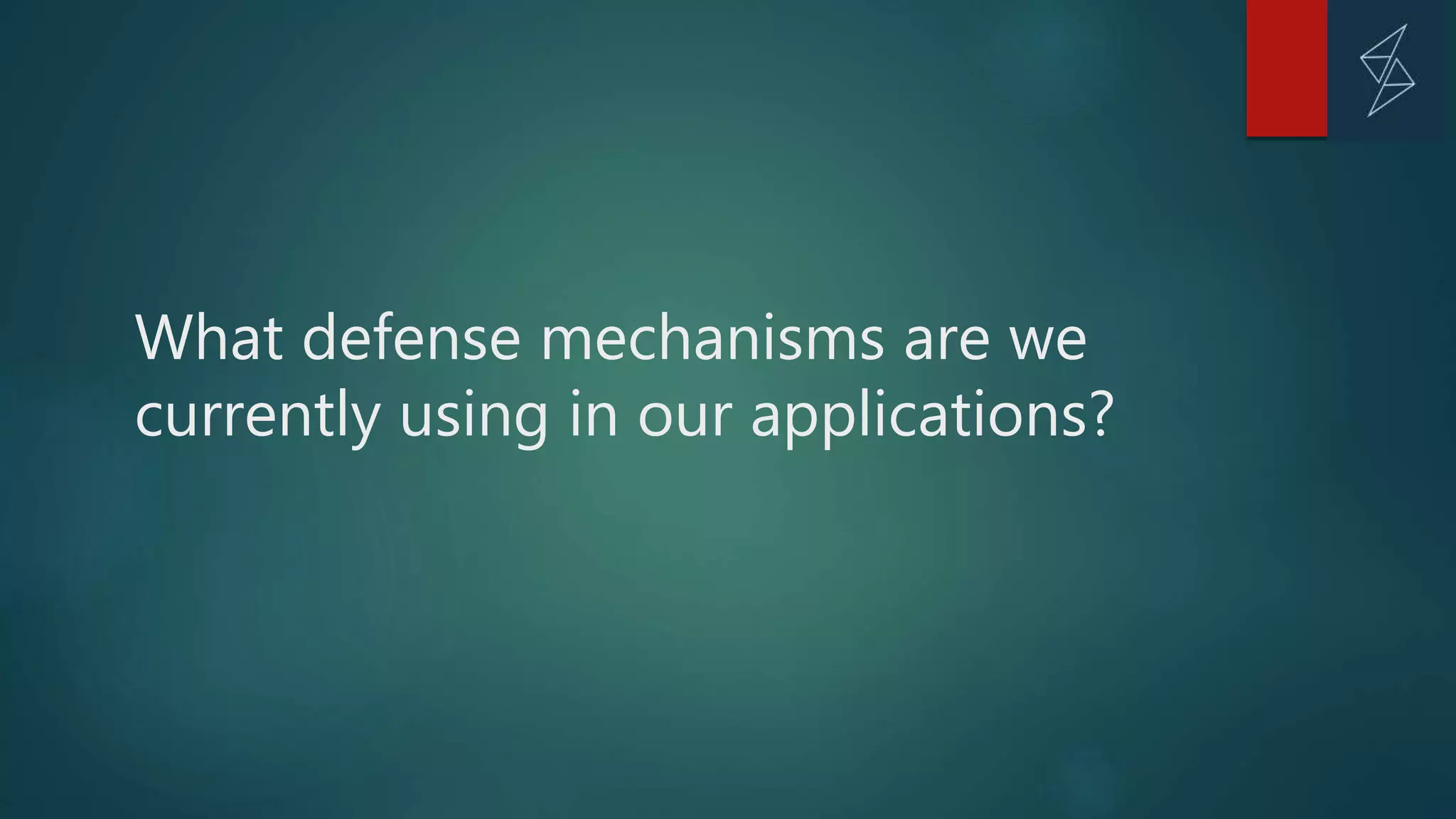 What defense mechanisms are we currently using in our applications?